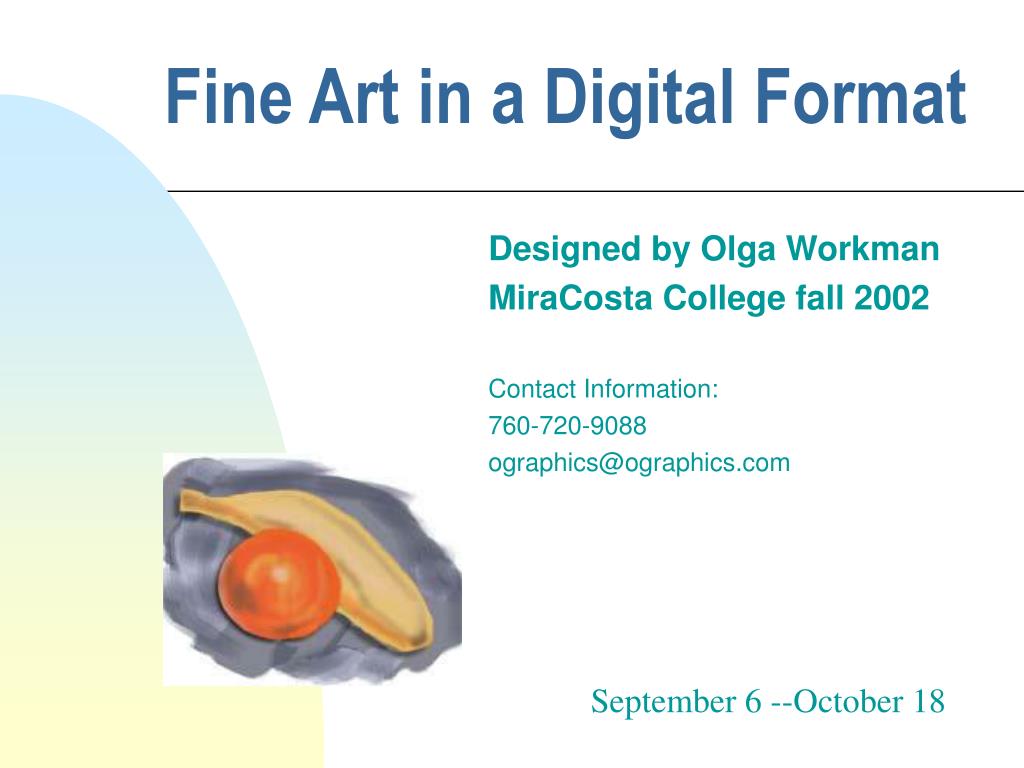 Fine Art in a Digital Format

Designed by Olga Workman
MiraCosta College fall 2002

Contact Information:
760-720-9088
ographics@ographics.com

September 6 --October 18